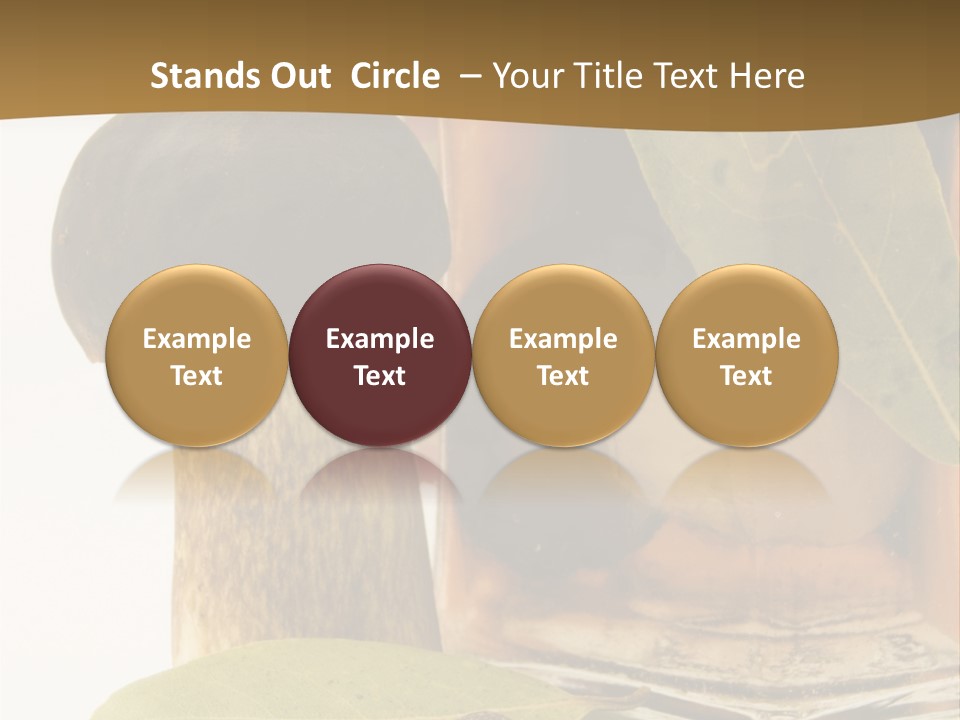 Stands Out Circle – Your Title Text Here

Example Text

Example Text

Example Text

Example Text